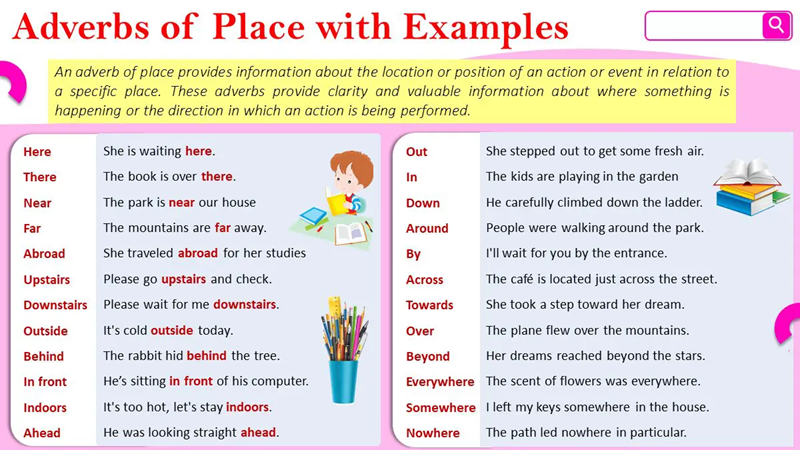 Adverbs of Place with Examples

An adverb of place provides information about the location or position of an action or event in relation to a specific place. These adverbs provide clarity and valuable information about where something is happening or the direction in which an action is being performed.

| | |
|---|---|
| Here | She is waiting here. |
| There | The book is over there. |
| Near | The park is near our house |
| Far | The mountains are far away. |
| Abroad | She traveled abroad for her studies |
| Upstairs | Please go upstairs and check. |
| Downstairs | Please wait for me downstairs. |
| Outside | It's cold outside today. |
| Behind | The rabbit hid behind the tree. |
| In front | He's sitting in front of his computer. |
| Indoors | It's too hot, let's stay indoors. |
| Ahead | He was looking straight ahead. |

| | |
|---|---|
| Out | She stepped out to get some fresh air. |
| In | The kids are playing in the garden |
| Down | He carefully climbed down the ladder. |
| Around | People were walking around the park. |
| By | I'll wait for you by the entrance. |
| Across | The café is located just across the street. |
| Towards | She took a step toward her dream. |
| Over | The plane flew over the mountains. |
| Beyond | Her dreams reached beyond the stars. |
| Everywhere | The scent of flowers was everywhere. |
| Somewhere | I left my keys somewhere in the house. |
| Nowhere | The path led nowhere in particular. |